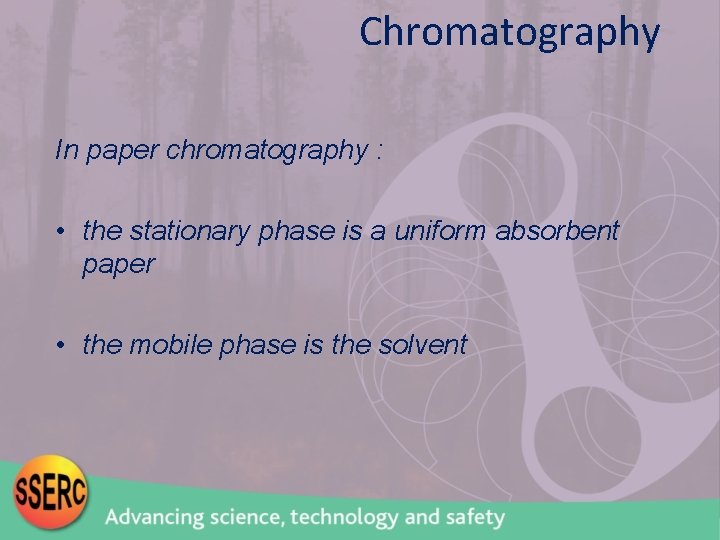 Chromatography

In paper chromatography :

• the stationary phase is a uniform absorbent paper

• the mobile phase is the solvent

SSERC

Advancing science, technology and safety